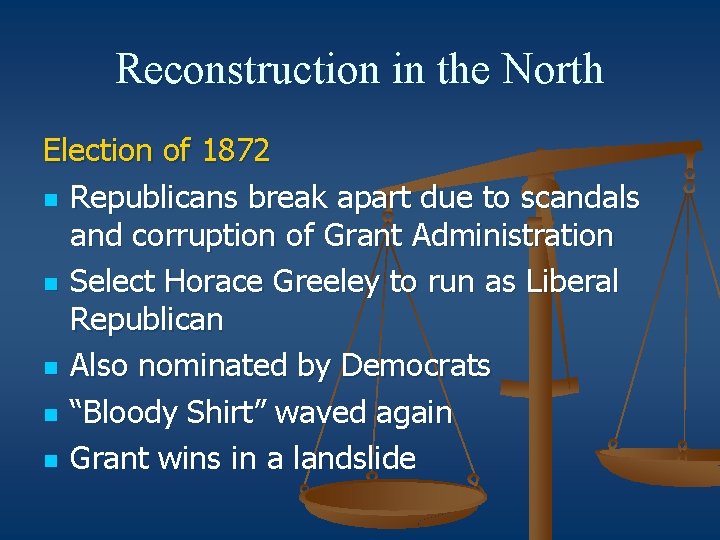 Reconstruction in the North

Election of 1872

- Republicans break apart due to scandals and corruption of Grant Administration
- Select Horace Greeley to run as Liberal Republican
- Also nominated by Democrats
- “Bloody Shirt” waved again
- Grant wins in a landslide